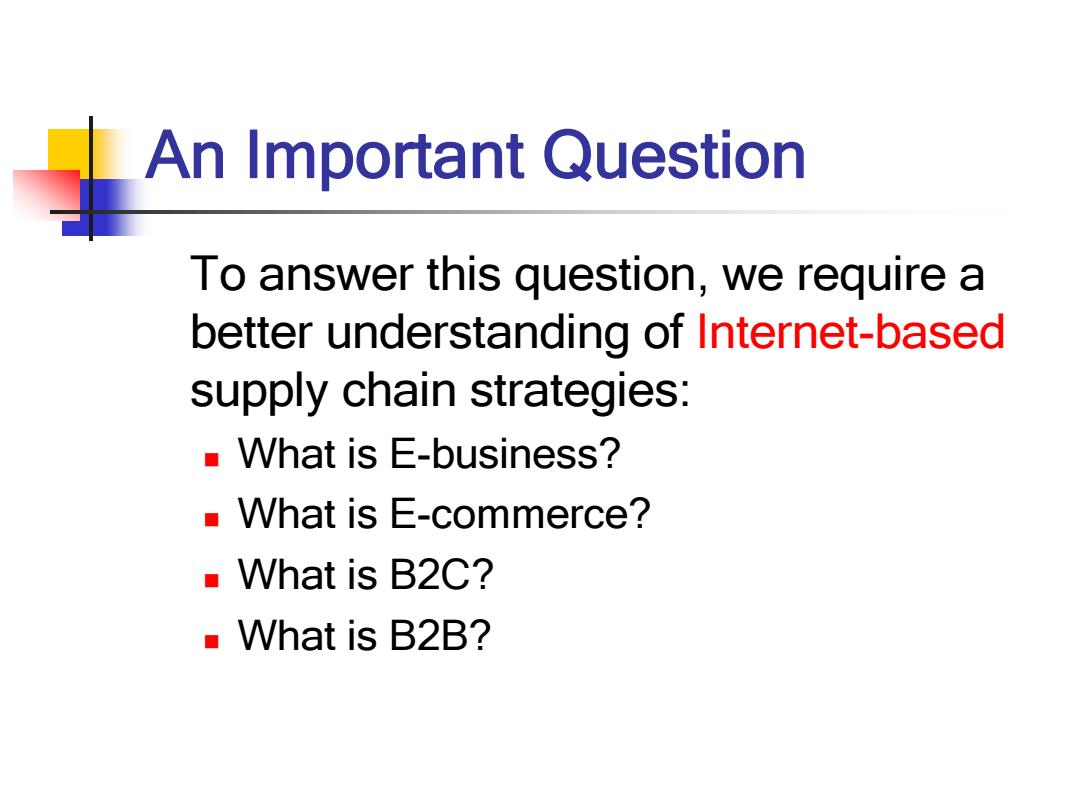 An Important Question

To answer this question, we require a better understanding of Internet-based supply chain strategies:

- What is E-business?
- What is E-commerce?
- What is B2C?
- What is B2B?